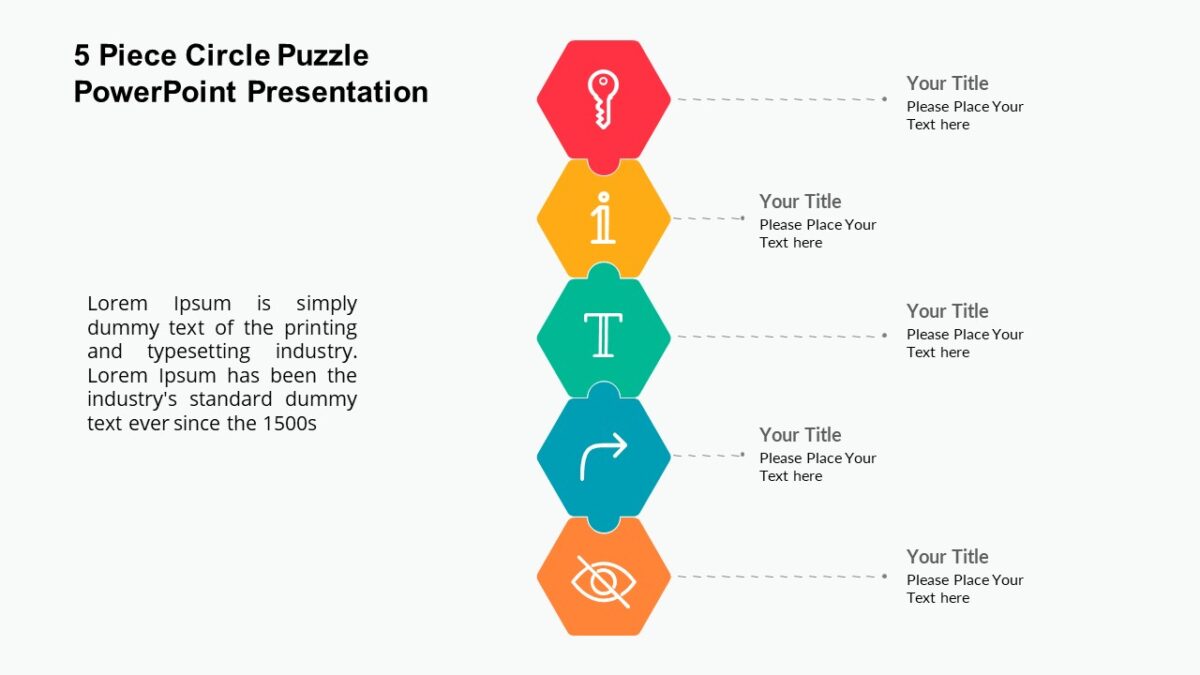 5 Piece Circle Puzzle PowerPoint Presentation

Lorem Ipsum is simply dummy text of the printing and typesetting industry. Lorem Ipsum has been the industry's standard dummy text ever since the 1500s

Your Title
Please Place Your Text here

Your Title
Please Place Your Text here

Your Title
Please Place Your Text here

Your Title
Please Place Your Text here

Your Title
Please Place Your Text here